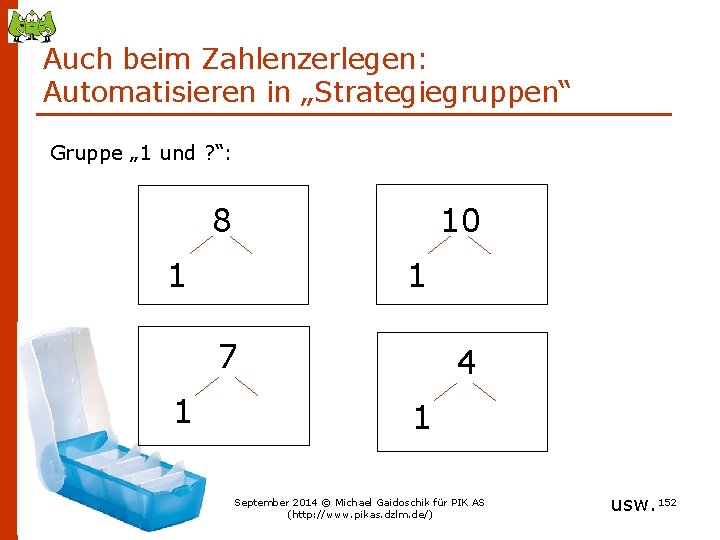 Auch beim Zahlenzerlegen:
Automatisieren in „Strategiegruppen“

Gruppe „1 und ?“:

8
1

10
1

7
1

4
1

September 2014 © Michael Gaidoschik für PIK AS
(http://www.pikas.dzlm.de/)

usw.

152